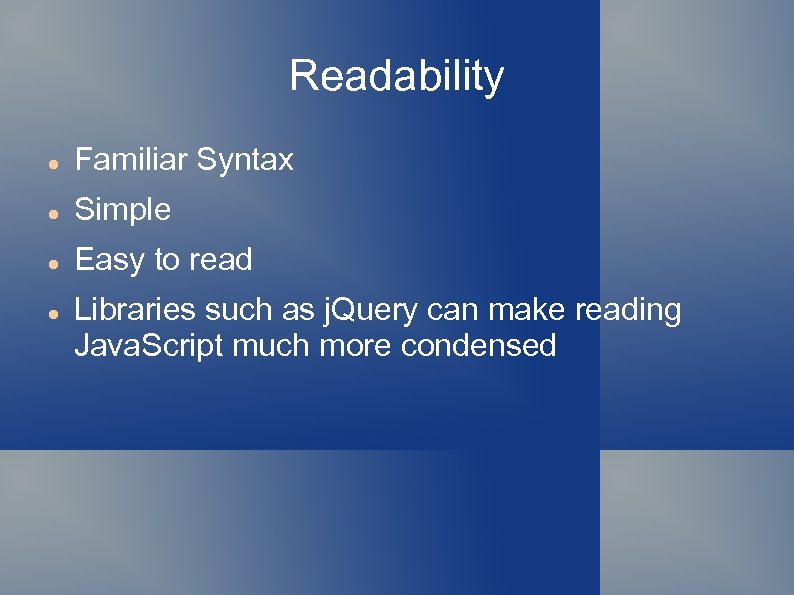 Readability

- Familiar Syntax
- Simple
- Easy to read
- Libraries such as jQuery can make reading JavaScript much more condensed